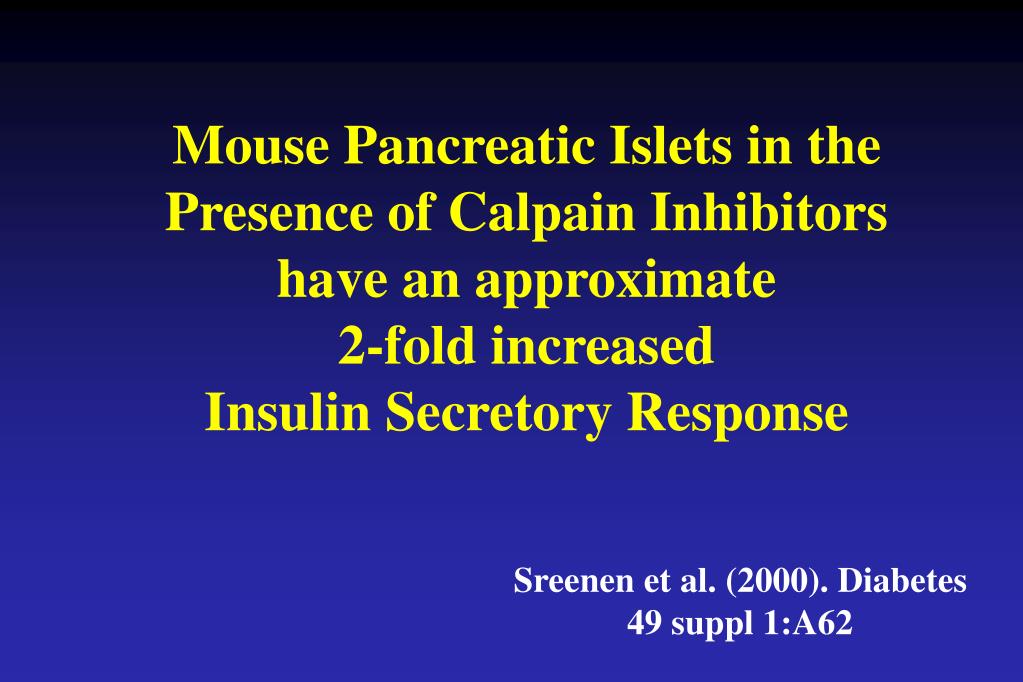 Mouse Pancreatic Islets in the Presence of Calpain Inhibitors have an approximate 2-fold increased Insulin Secretory Response

Sreenen et al. (2000). Diabetes 49 suppl 1:A62